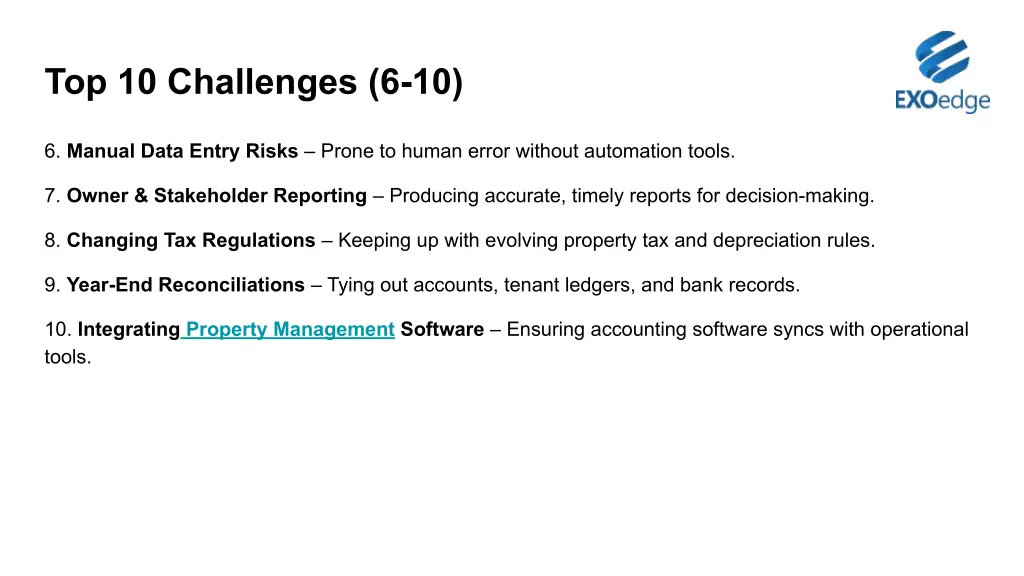 Top 10 Challenges (6-10)

EXOedge

6. Manual Data Entry Risks – Prone to human error without automation tools.

7. Owner & Stakeholder Reporting – Producing accurate, timely reports for decision-making.

8. Changing Tax Regulations – Keeping up with evolving property tax and depreciation rules.

9. Year-End Reconciliations – Tying out accounts, tenant ledgers, and bank records.

10. Integrating Property Management Software – Ensuring accounting software syncs with operational tools.